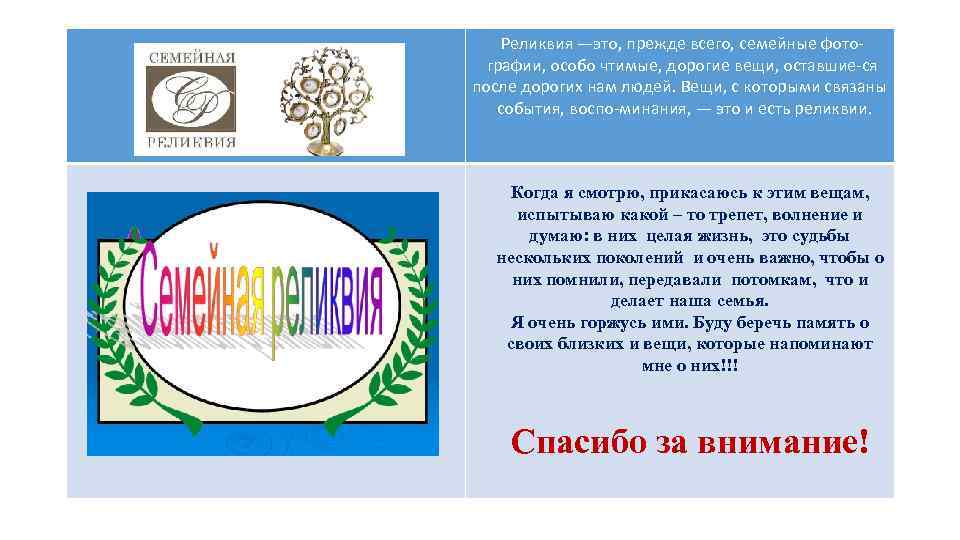 СЕМЕЙНАЯ
СР
РЕЛИКВИЯ

Реликвия —это, прежде всего, семейные фотографии, особо чтимые, дорогие вещи, оставшие-ся после дорогих нам людей. Вещи, с которыми связаны события, воспо-минания, — это и есть реликвии.

Семейная реликвия

Когда я смотрю, прикасаюсь к этим вещам, испытываю какой – то трепет, волнение и думаю: в них целая жизнь, это судьбы нескольких поколений и очень важно, чтобы о них помнили, передавали потомкам, что и делает наша семья.
Я очень горжусь ими. Буду беречь память о своих близких и вещи, которые напоминают мне о них!!!

Спасибо за внимание!